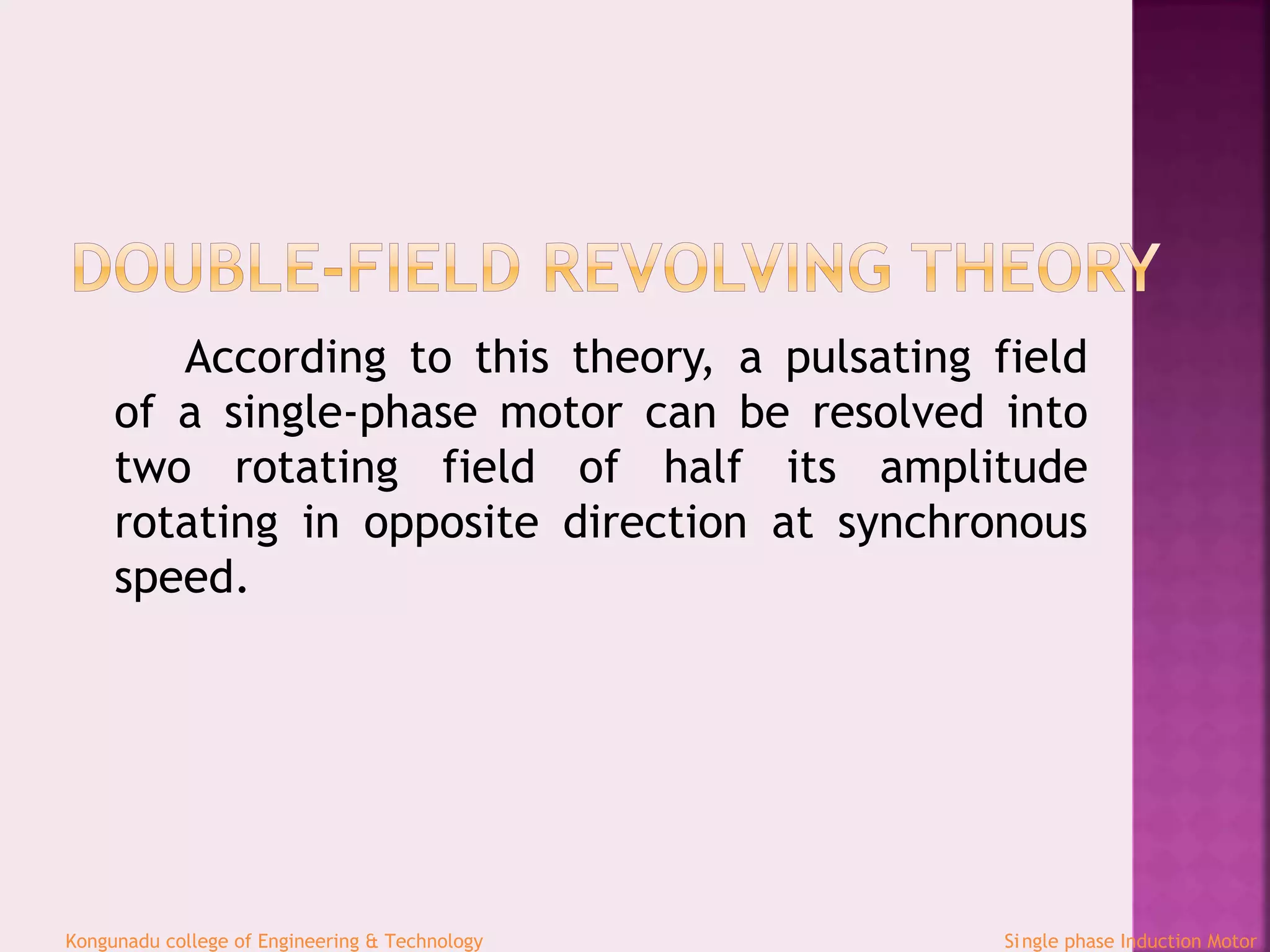 DOUBLE-FIELD REVOLVING THEORY

According to this theory, a pulsating field of a single-phase motor can be resolved into two rotating field of half its amplitude rotating in opposite direction at synchronous speed.

Kongunadu college of Engineering & Technology

Single phase Induction Motor